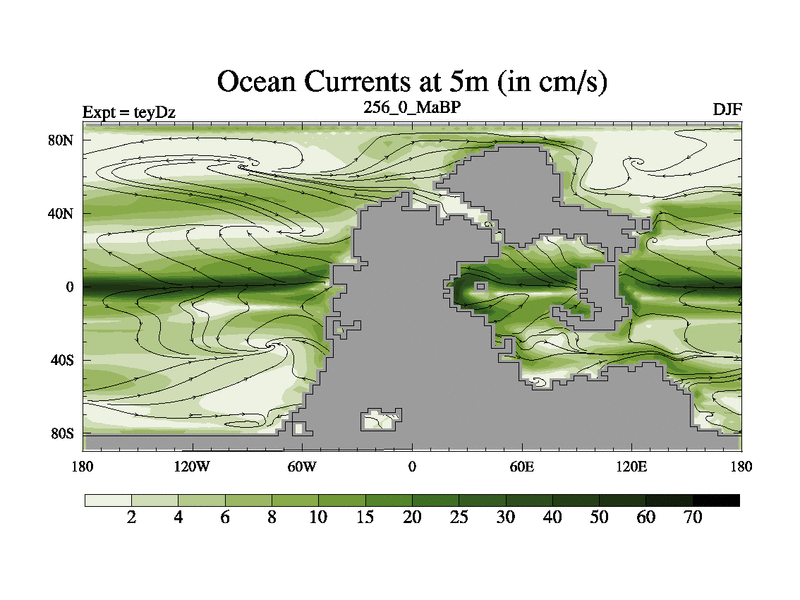 Ocean Currents at 5m (in cm/s)

Expt = teyDz

256_0_MaBP

DJF

80N
40N
0
40S
80S

180
120W
60W
0
60E
120E
180

2
4
6
8
10
15
20
25
30
40
50
60
70